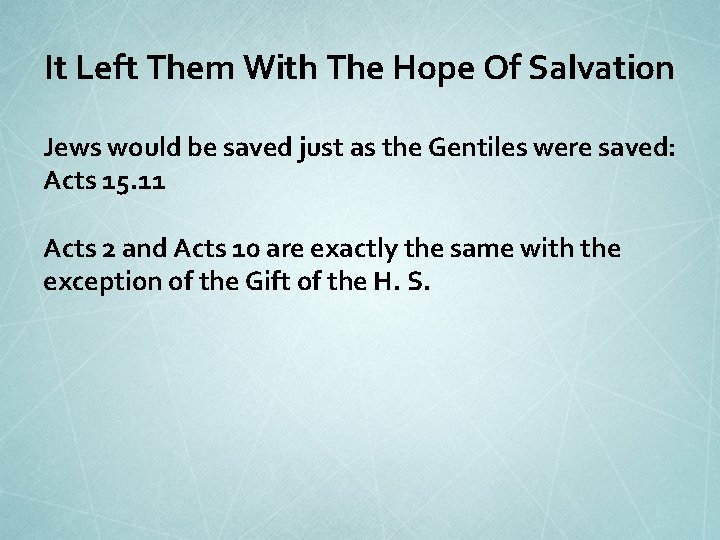 It Left Them With The Hope Of Salvation

Jews would be saved just as the Gentiles were saved: Acts 15.11

Acts 2 and Acts 10 are exactly the same with the exception of the Gift of the H. S.